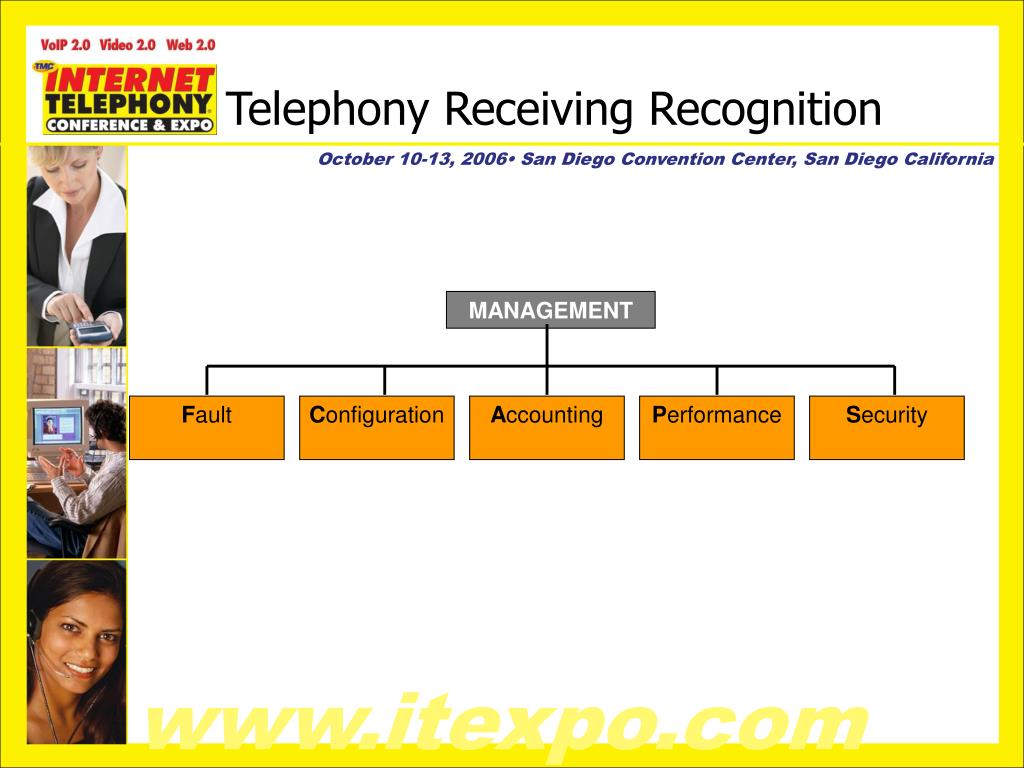 VoIP 2.0 Video 2.0 Web 2.0

TMC INTERNET TELEPHONY CONFERENCE & EXPO

Telephony Receiving Recognition

October 10-13, 2006• San Diego Convention Center, San Diego California

MANAGEMENT

Fault

Configuration

Accounting

Performance

Security

www.itexpo.com